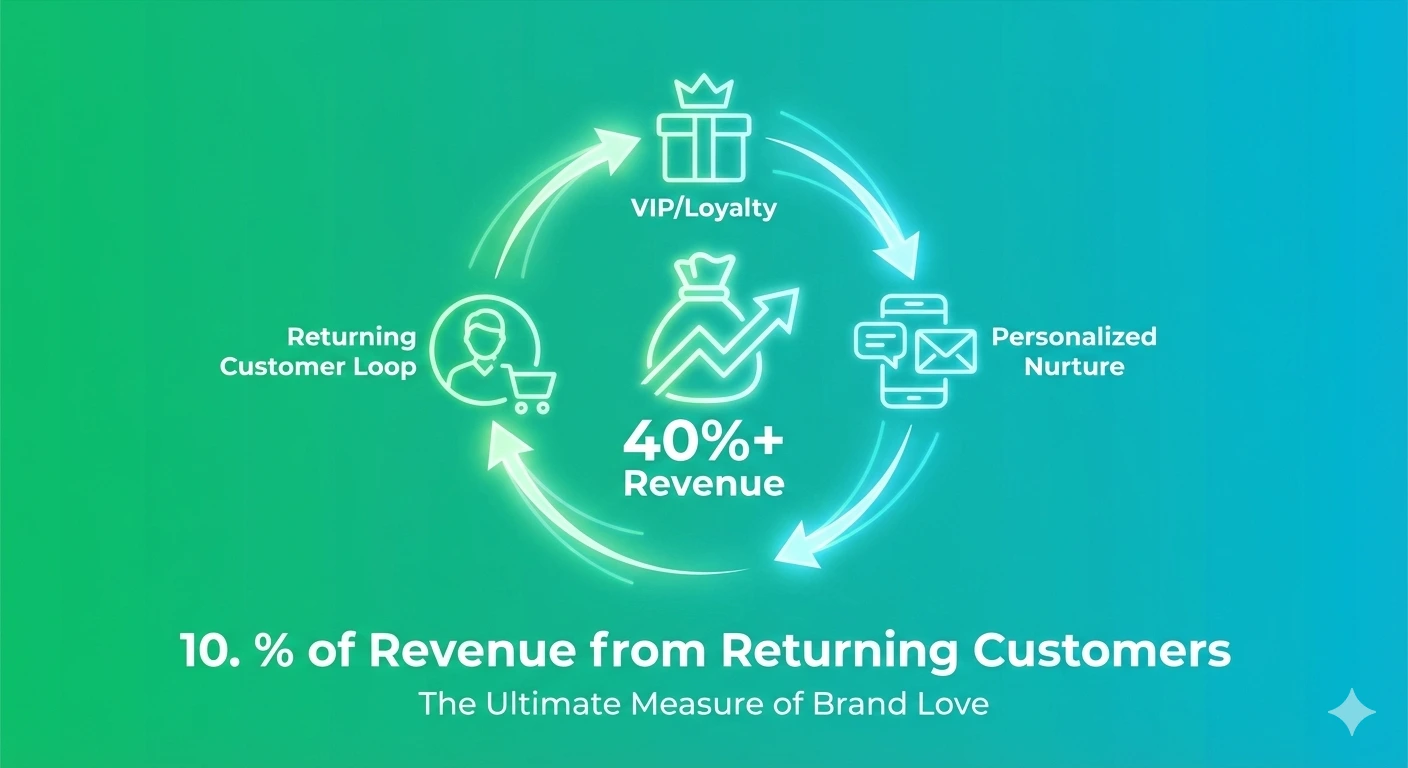 VIP/Loyalty

Returning Customer Loop

Personalized Nurture

40%+ Revenue

10. % of Revenue from Returning Customers

The Ultimate Measure of Brand Love